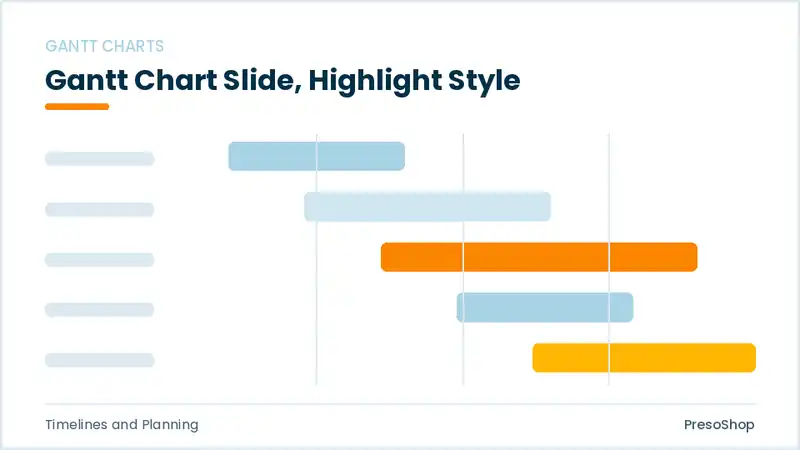 GANTT CHARTS

Gantt Chart Slide, Highlight Style

Timelines and Planning

PresoShop